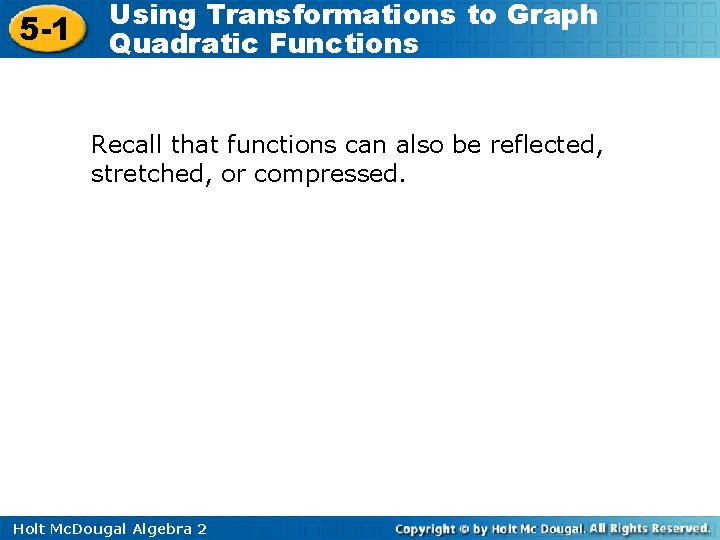 5-1 Using Transformations to Graph Quadratic Functions

Recall that functions can also be reflected, stretched, or compressed.

Holt McDougal Algebra 2

Copyright © by Holt Mc Dougal. All Rights Reserved.